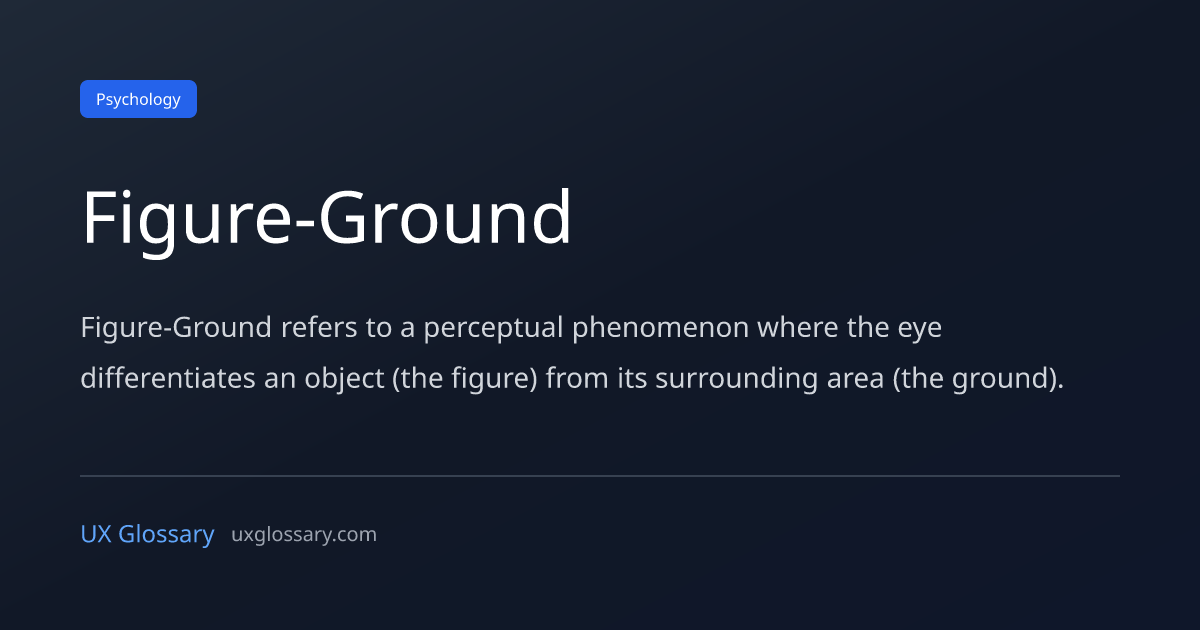 Psychology

Figure-Ground

Figure-Ground refers to a perceptual phenomenon where the eye differentiates an object (the figure) from its surrounding area (the ground).

UX Glossary uxglossary.com